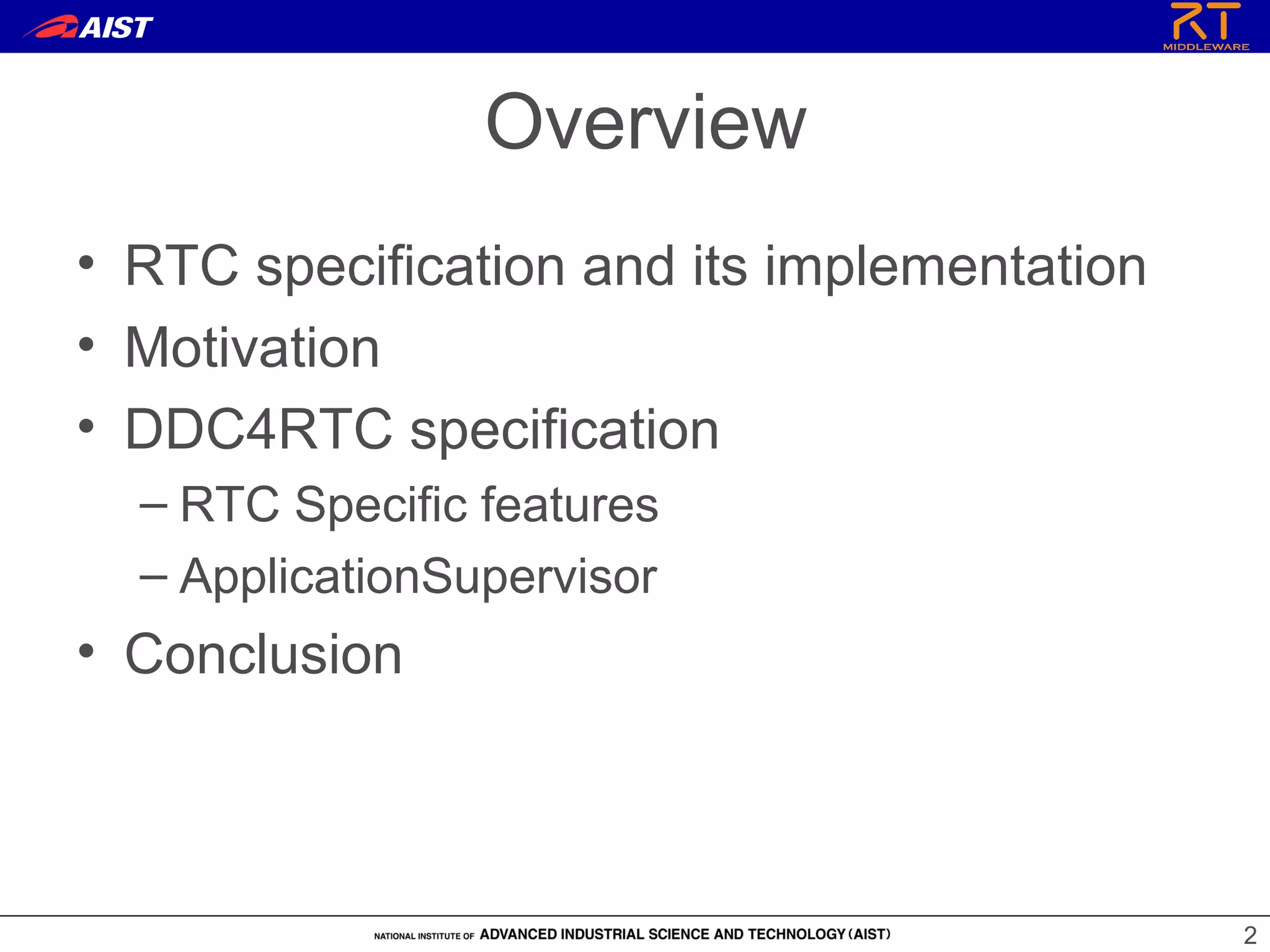 AIST

RT MIDDLEWARE

Overview

• RTC specification and its implementation
• Motivation
• DDC4RTC specification
– RTC Specific features
– ApplicationSupervisor
• Conclusion

NATIONAL INSTITUTE OF ADVANCED INDUSTRIAL SCIENCE AND TECHNOLOGY (AIST)

2